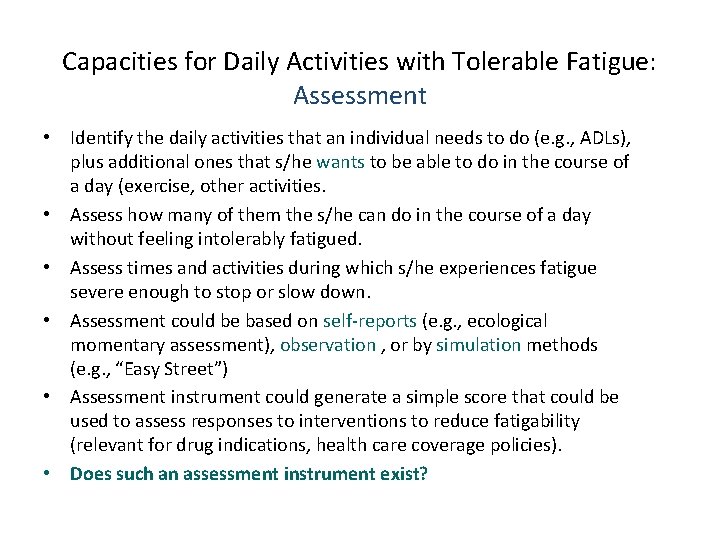 Capacities for Daily Activities with Tolerable Fatigue: Assessment

• Identify the daily activities that an individual needs to do (e.g., ADLs), plus additional ones that s/he wants to be able to do in the course of a day (exercise, other activities.

• Assess how many of them the s/he can do in the course of a day without feeling intolerably fatigued.

• Assess times and activities during which s/he experiences fatigue severe enough to stop or slow down.

• Assessment could be based on self-reports (e.g., ecological momentary assessment), observation , or by simulation methods (e.g., "Easy Street")

• Assessment instrument could generate a simple score that could be used to assess responses to interventions to reduce fatigability (relevant for drug indications, health care coverage policies).

• Does such an assessment instrument exist?